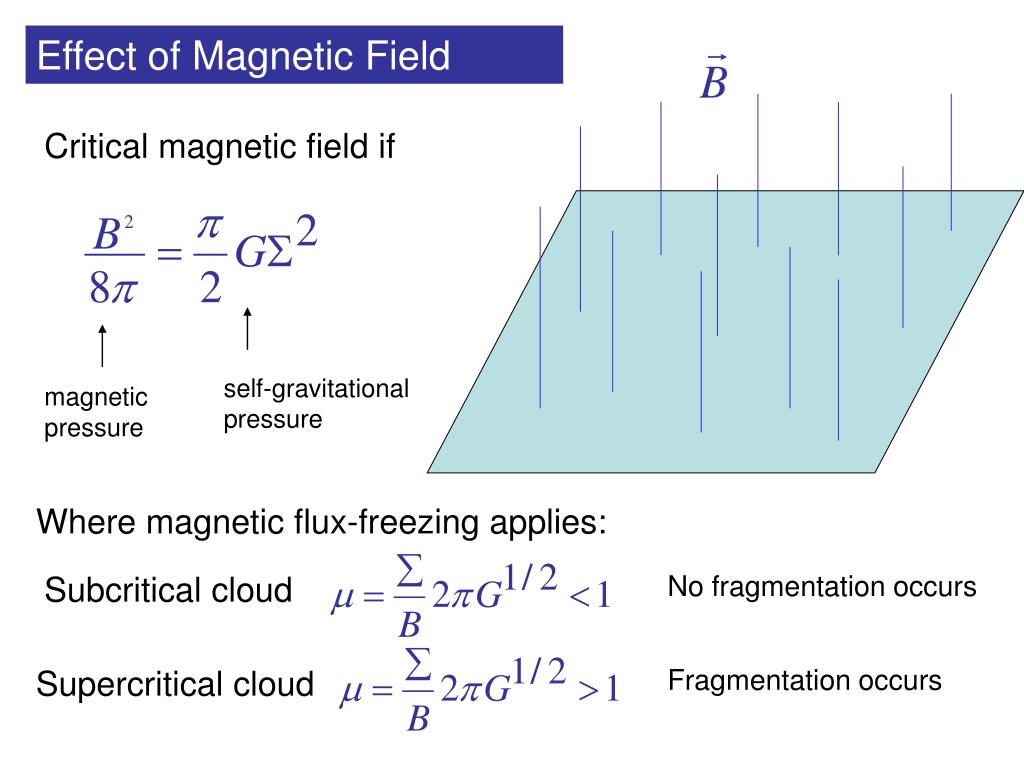 Effect of Magnetic Field

$\vec{B}$

Critical magnetic field if

$\frac{B^2}{8\pi} = \frac{\pi}{2} G\Sigma^2$

magnetic pressure

self-gravitational pressure

Where magnetic flux-freezing applies:

Subcritical cloud $\mu = \frac{\Sigma}{B} 2\pi G^{1/2} < 1$ No fragmentation occurs

Supercritical cloud $\mu = \frac{\Sigma}{B} 2\pi G^{1/2} > 1$ Fragmentation occurs